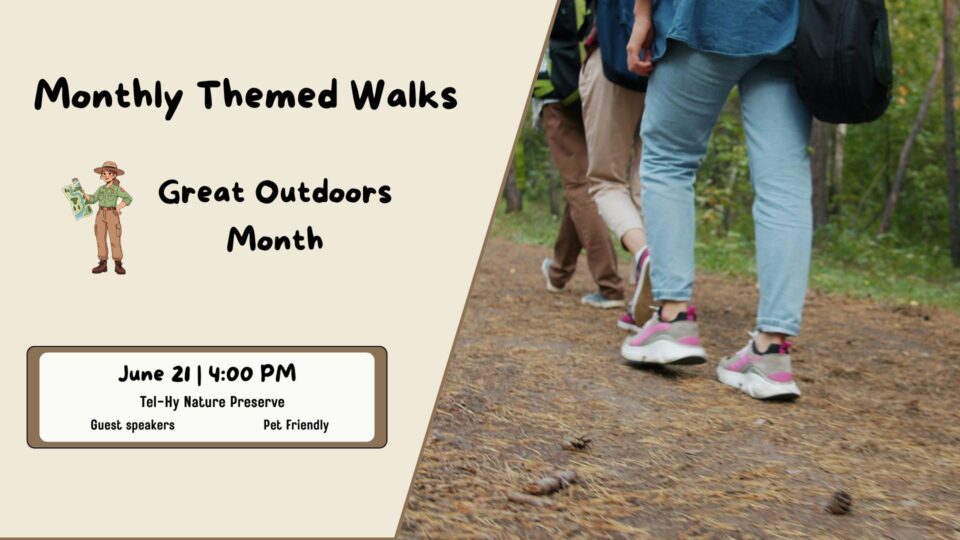 Monthly Themed Walks

Great Outdoors Month

June 21 | 4:00 PM

Tel-Hy Nature Preserve

Guest speakers

Pet Friendly